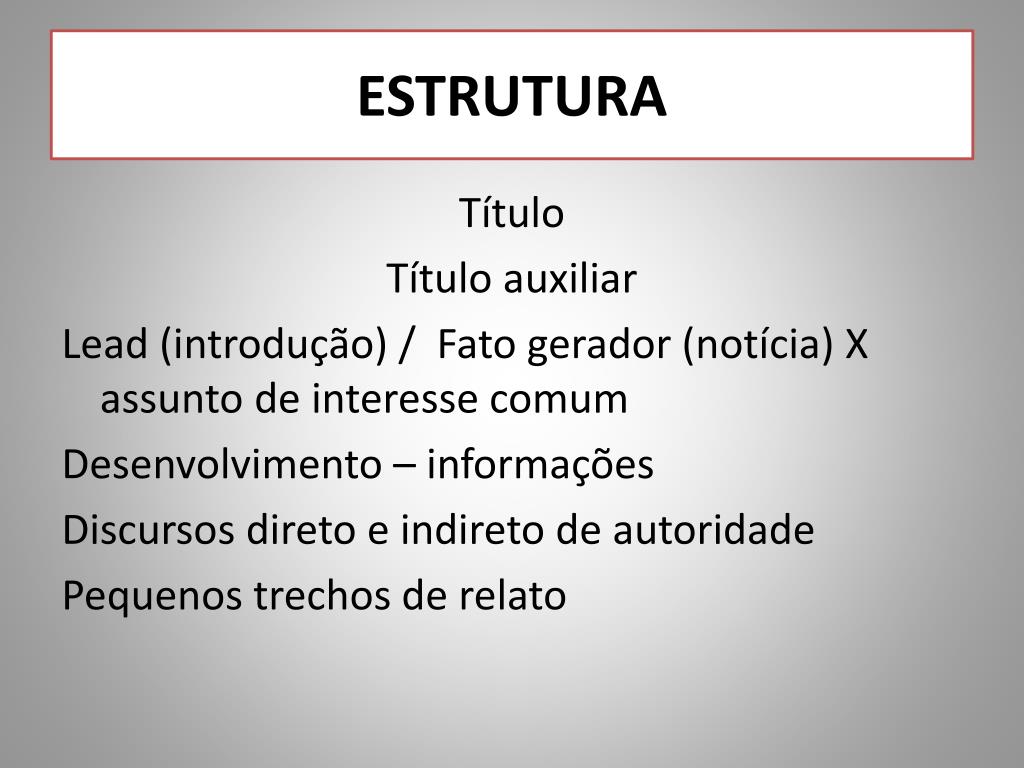 ESTRUTURA

Título

Título auxiliar

Lead (introdução) / Fato gerador (notícia) X assunto de interesse comum

Desenvolvimento – informações

Discursos direto e indireto de autoridade

Pequenos trechos de relato